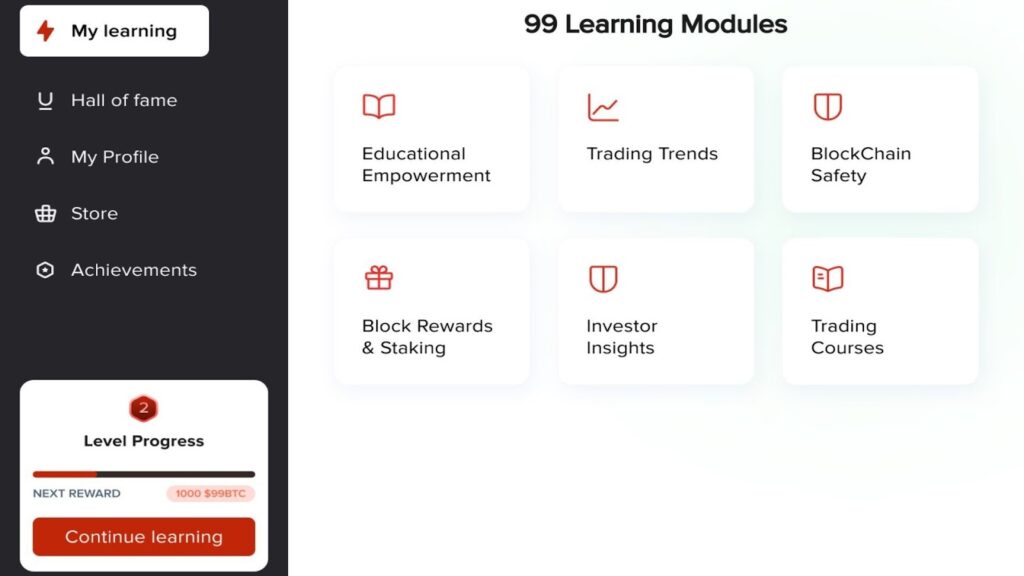 My learning

Hall of fame

My Profile

Store

Achievements

2

Level Progress

NEXT REWARD 1000 $99BTC

Continue learning

99 Learning Modules

Educational Empowerment

Trading Trends

BlockChain Safety

Block Rewards & Staking

Investor Insights

Trading Courses